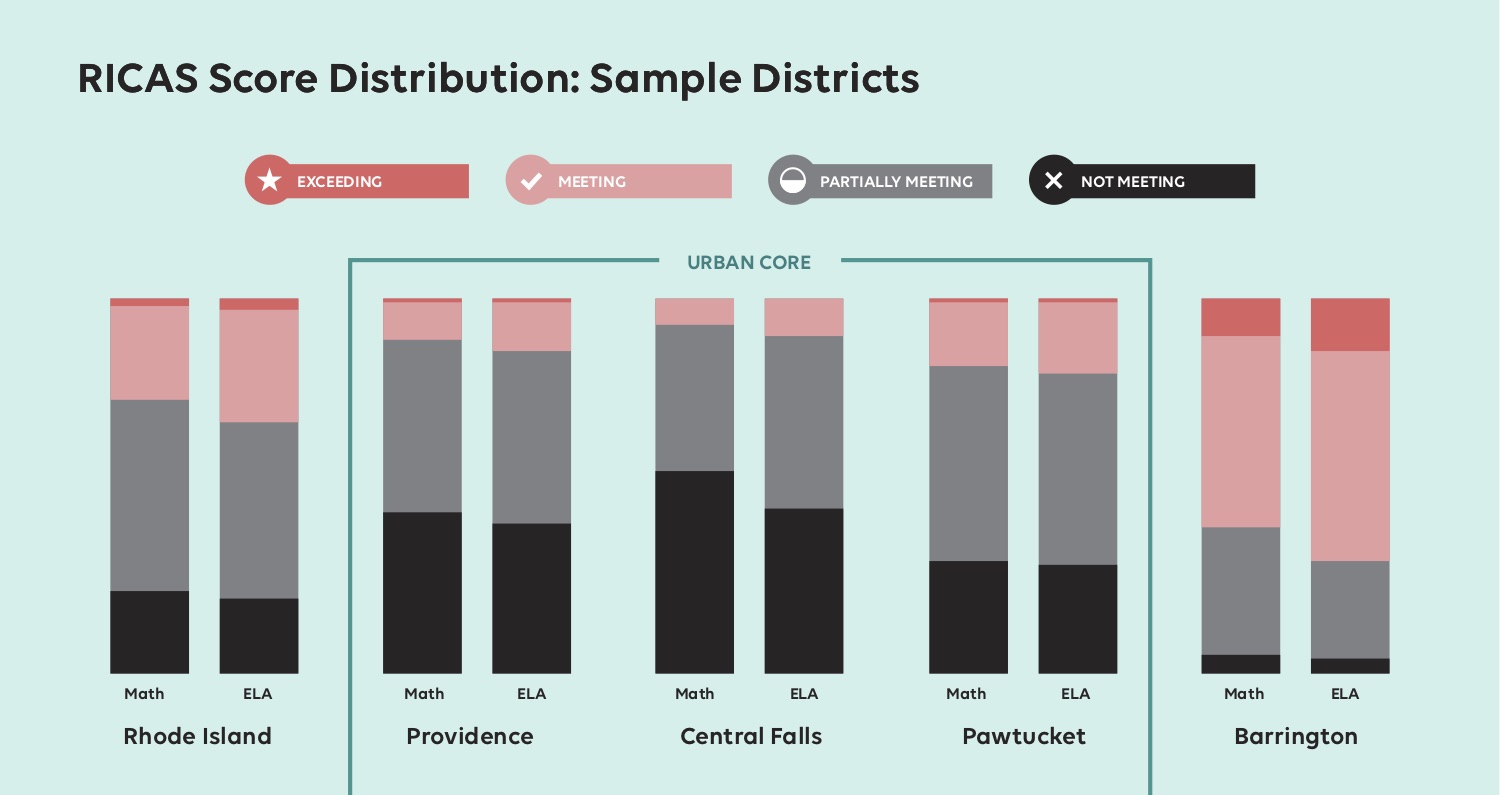 RICAS Score Distribution: Sample Districts

EXCEEDING
MEETING
PARTIALLY MEETING
NOT MEETING

URBAN CORE

Math ELA
Rhode Island

Math ELA
Providence

Math ELA
Central Falls

Math ELA
Pawtucket

Math ELA
Barrington